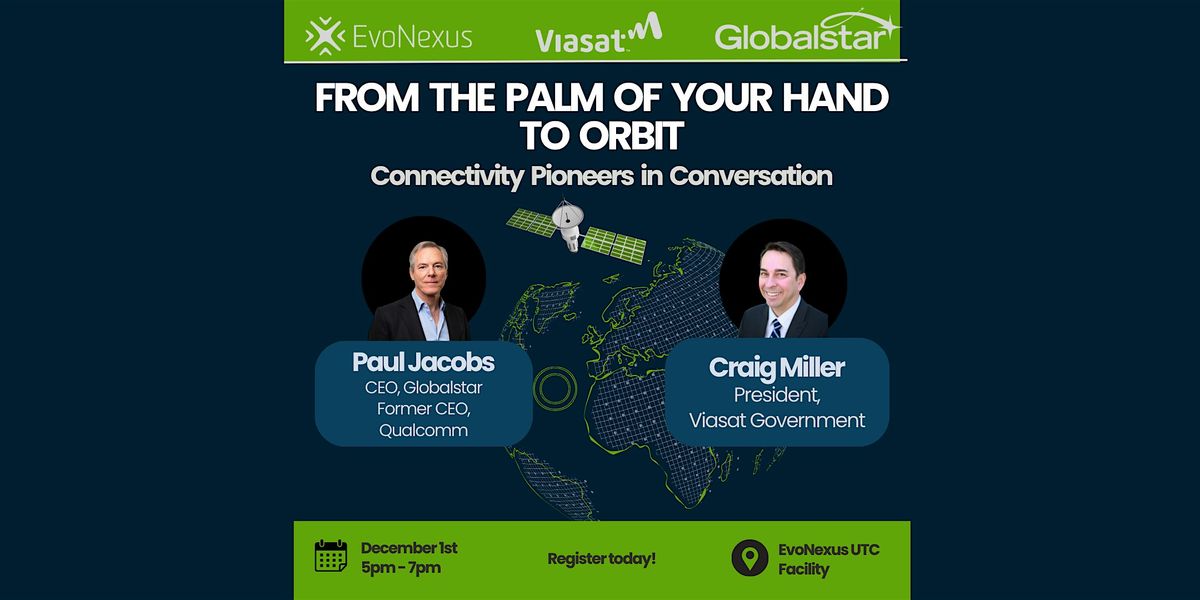 EvoNexus Viasat Globalstar

FROM THE PALM OF YOUR HAND TO ORBIT

Connectivity Pioneers in Conversation

Paul Jacobs
CEO, Globalstar
Former CEO, Qualcomm

Craig Miller
President, Viasat Government

December 1st
5pm - 7pm

Register today!

EvoNexus UTC Facility